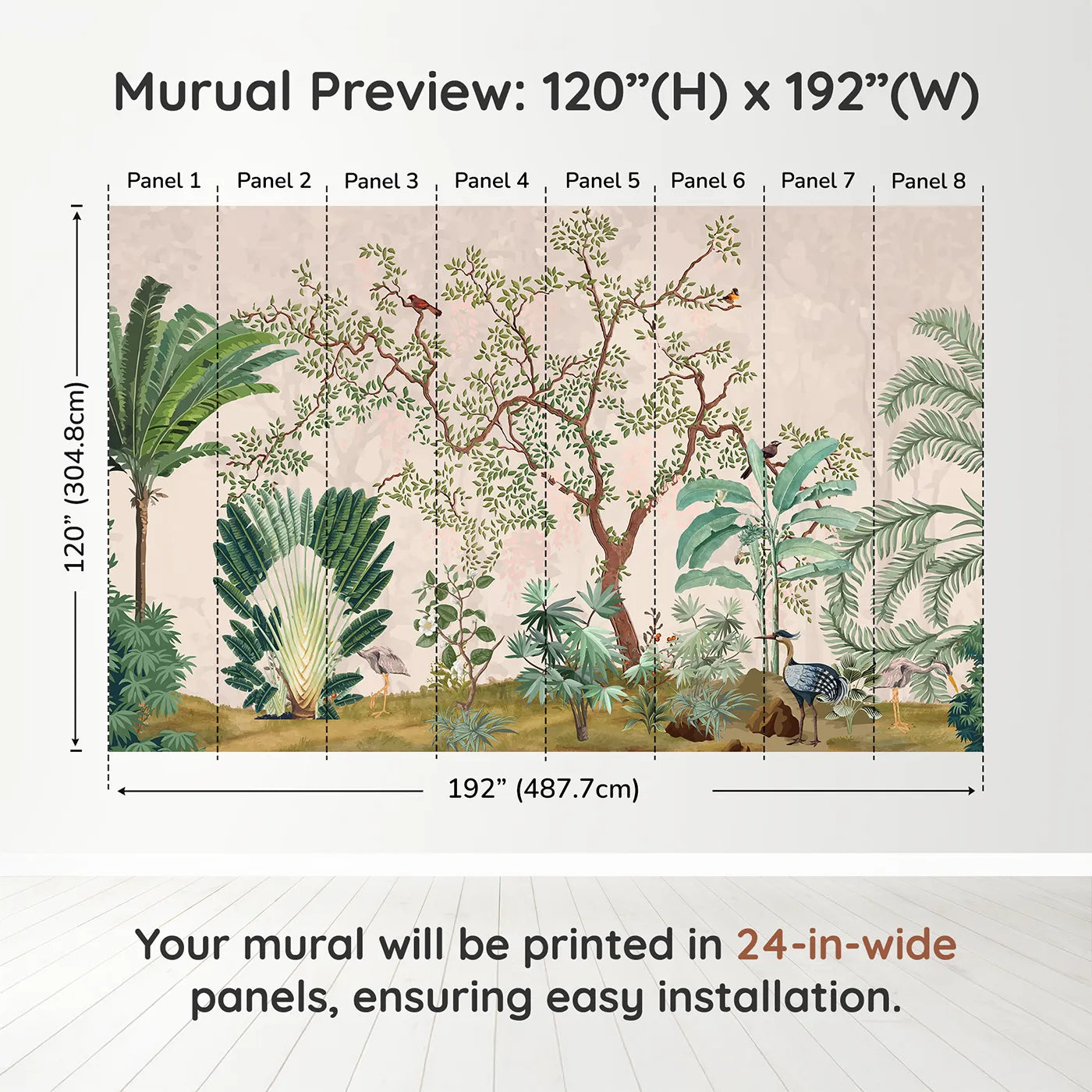 Murual Preview: 120”(H) x 192”(W)

Panel 1 Panel 2 Panel 3 Panel 4 Panel 5 Panel 6 Panel 7 Panel 8

120” (304.8cm)

192” (487.7cm)

Your mural will be printed in 24-in-wide panels, ensuring easy installation.